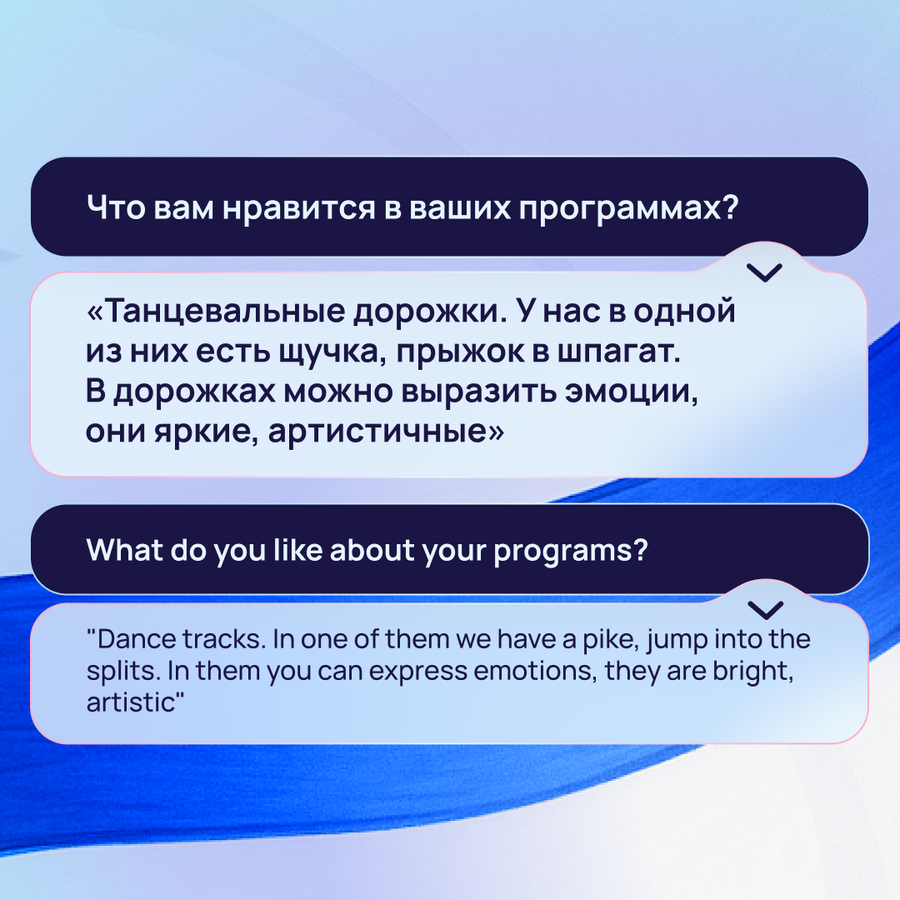 Что вам нравится в ваших программах?

«Танцевальные дорожки. У нас в одной из них есть щучка, прыжок в шпагат. В дорожках можно выразить эмоции, они яркие, артистичные»

What do you like about your programs?

"Dance tracks. In one of them we have a pike, jump into the splits. In them you can express emotions, they are bright, artistic"